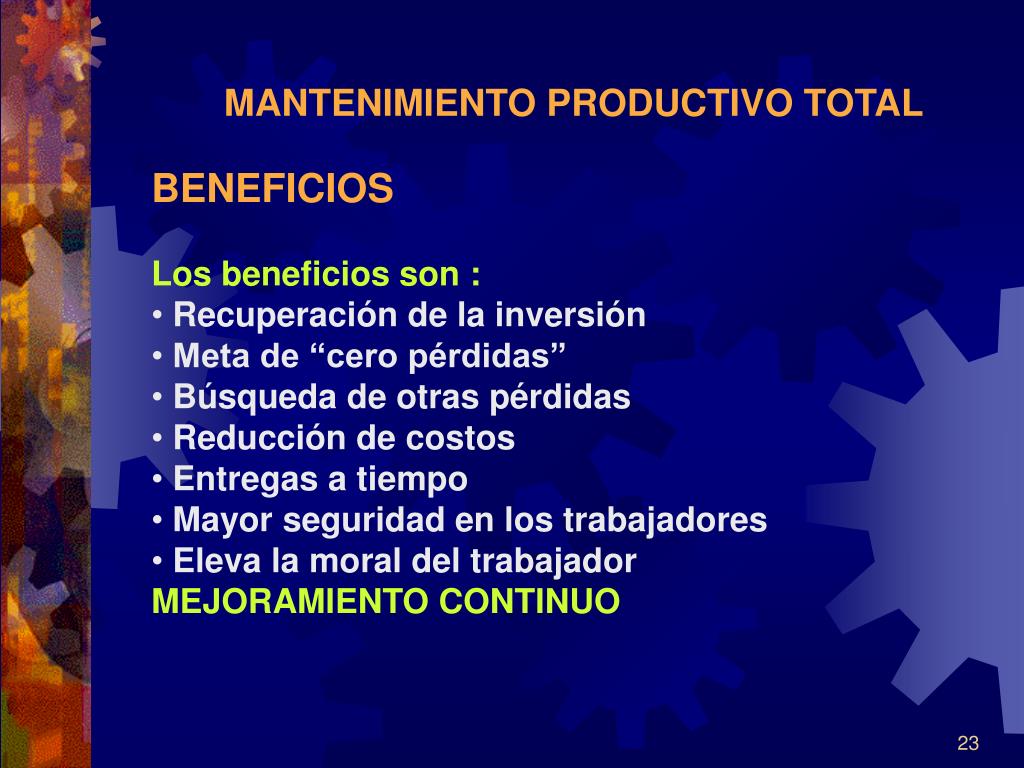 MANTENIMIENTO PRODUCTIVO TOTAL

BENEFICIOS

Los beneficios son :
• Recuperación de la inversión
• Meta de “cero pérdidas”
• Búsqueda de otras pérdidas
• Reducción de costos
• Entregas a tiempo
• Mayor seguridad en los trabajadores
• Eleva la moral del trabajador
MEJORAMIENTO CONTINUO

23